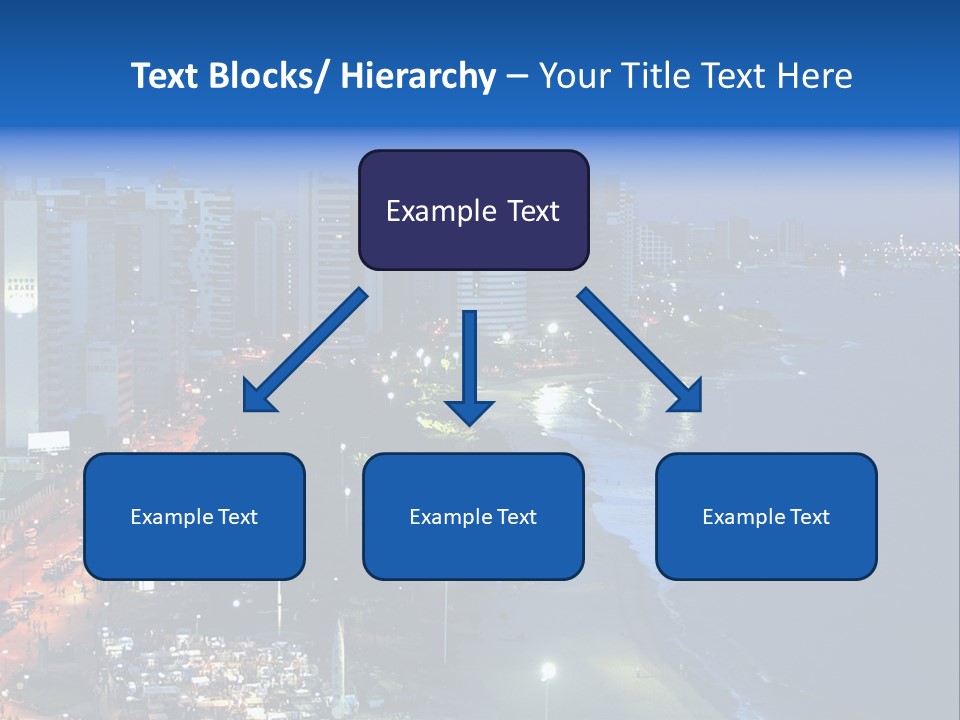 Text Blocks/ Hierarchy – Your Title Text Here

Example Text

Example Text

Example Text

Example Text